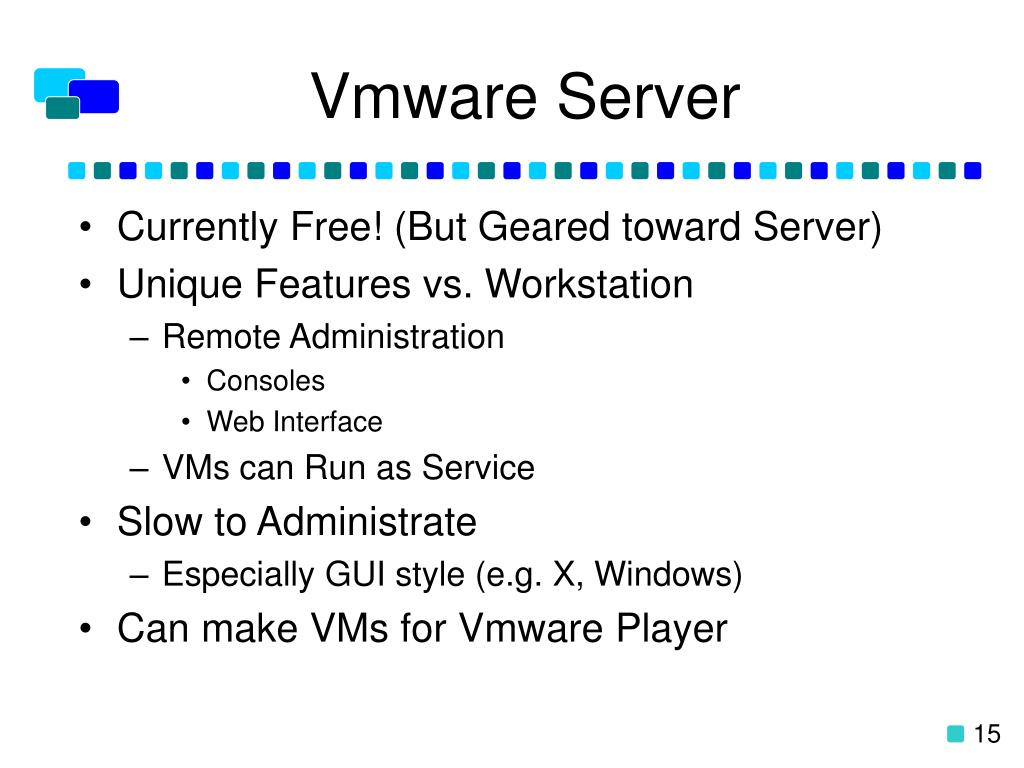 Vmware Server

• Currently Free! (But Geared toward Server)
• Unique Features vs. Workstation
 – Remote Administration
  • Consoles
  • Web Interface
 – VMs can Run as Service
• Slow to Administrate
 – Especially GUI style (e.g. X, Windows)
• Can make VMs for Vmware Player

15